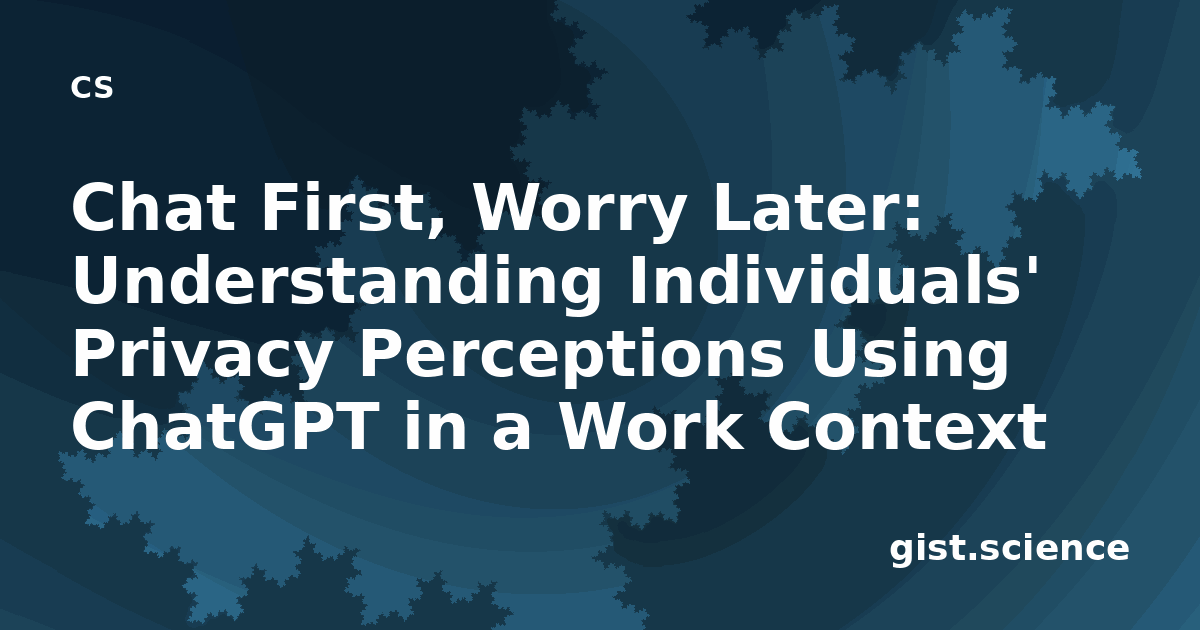 cs

Chat First, Worry Later: Understanding Individuals' Privacy Perceptions Using ChatGPT in a Work Context

gist.science